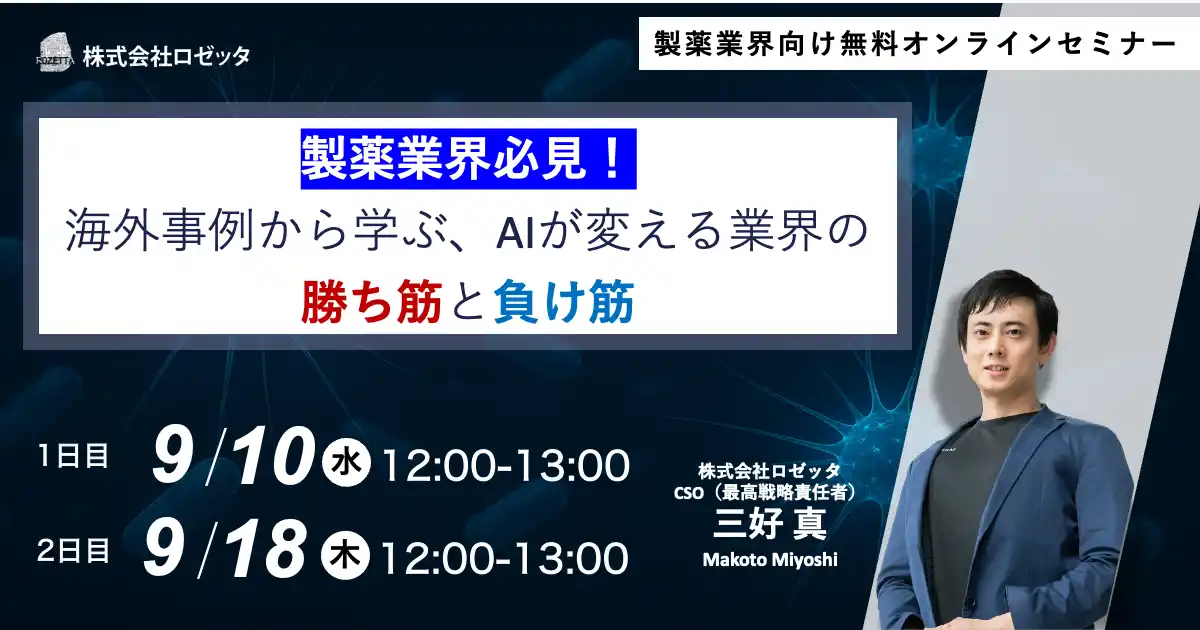 ROZETTA 株式会社ロゼッタ

製薬業界向け無料オンラインセミナー

製薬業界必見！
海外事例から学ぶ、AIが変える業界の
勝ち筋と負け筋

1日目 9/10 水 12:00-13:00
2日目 9/18 木 12:00-13:00

株式会社ロゼッタ
CSO（最高戦略責任者）
三好 真
Makoto Miyoshi